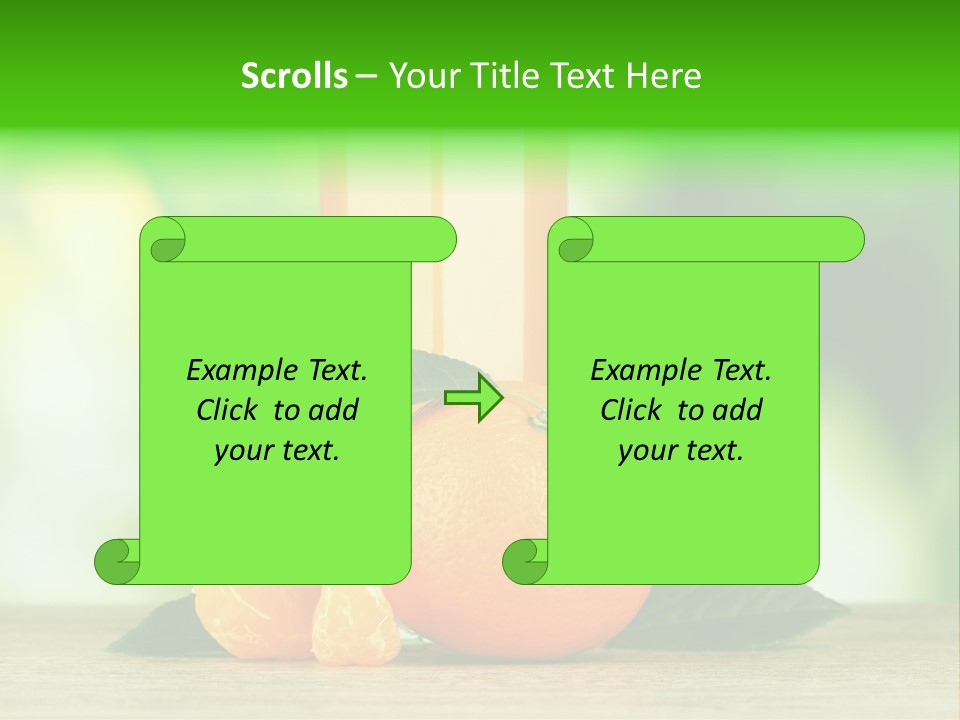 Scrolls – Your Title Text Here

Example Text. Click to add your text.

Example Text. Click to add your text.